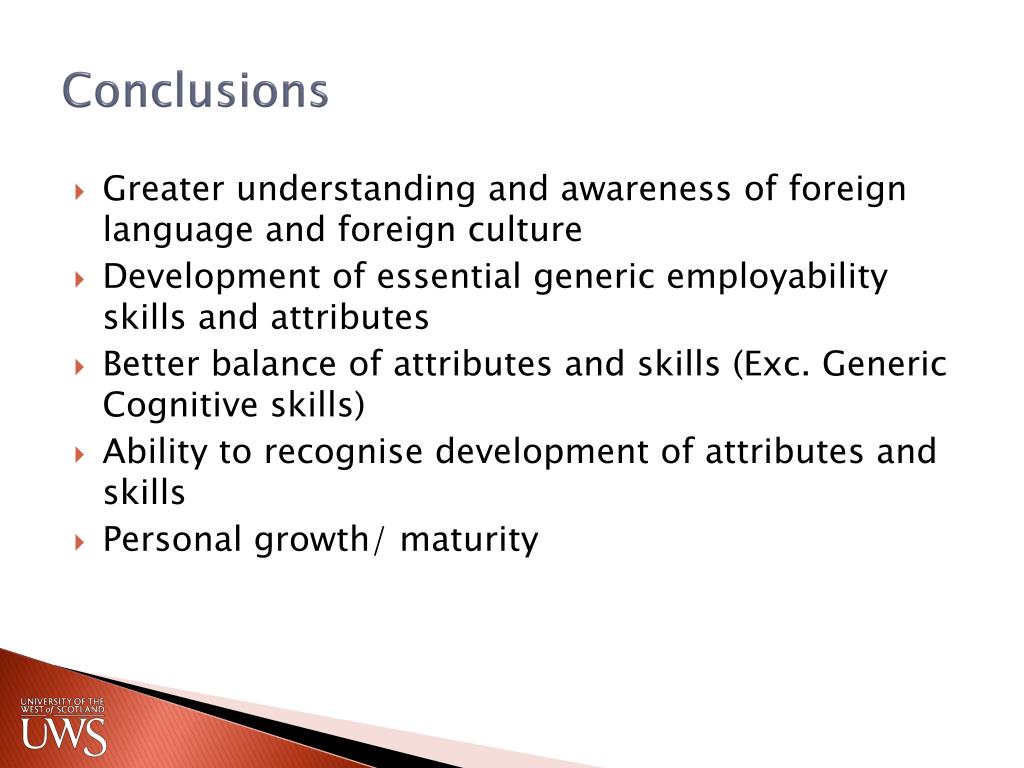 Conclusions

Greater understanding and awareness of foreign language and foreign culture

Development of essential generic employability skills and attributes

Better balance of attributes and skills (Exc. Generic Cognitive skills)

Ability to recognise development of attributes and skills

Personal growth/ maturity

UNIVERSITY OF THE WEST of SCOTLAND
UWS